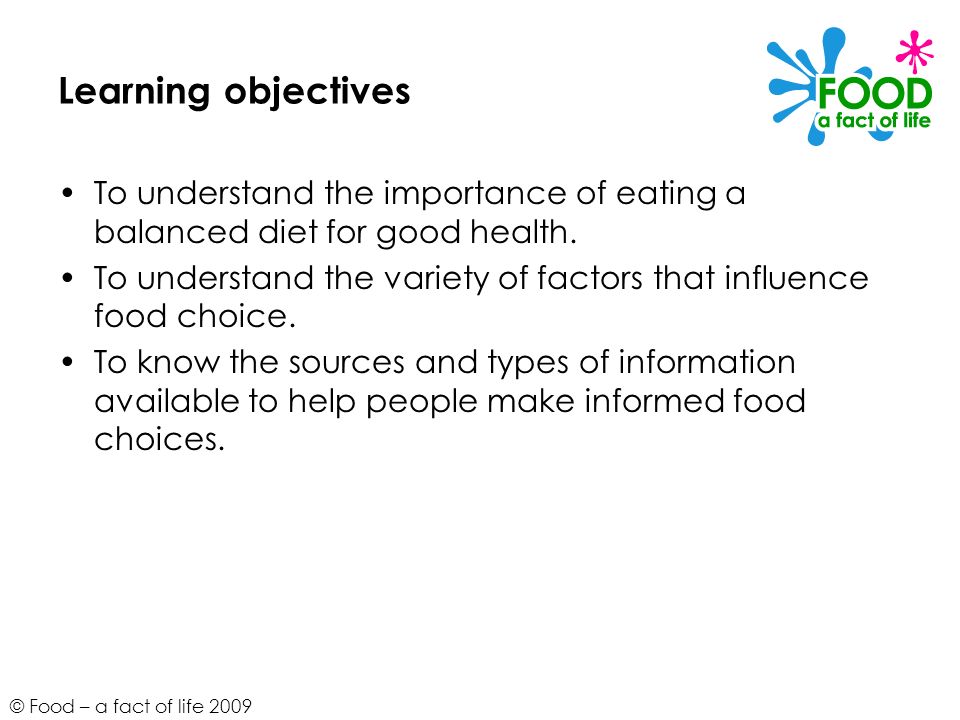 Learning objectives

FOOD
a fact of life

• To understand the importance of eating a balanced diet for good health.
• To understand the variety of factors that influence food choice.
• To know the sources and types of information available to help people make informed food choices.

© Food – a fact of life 2009